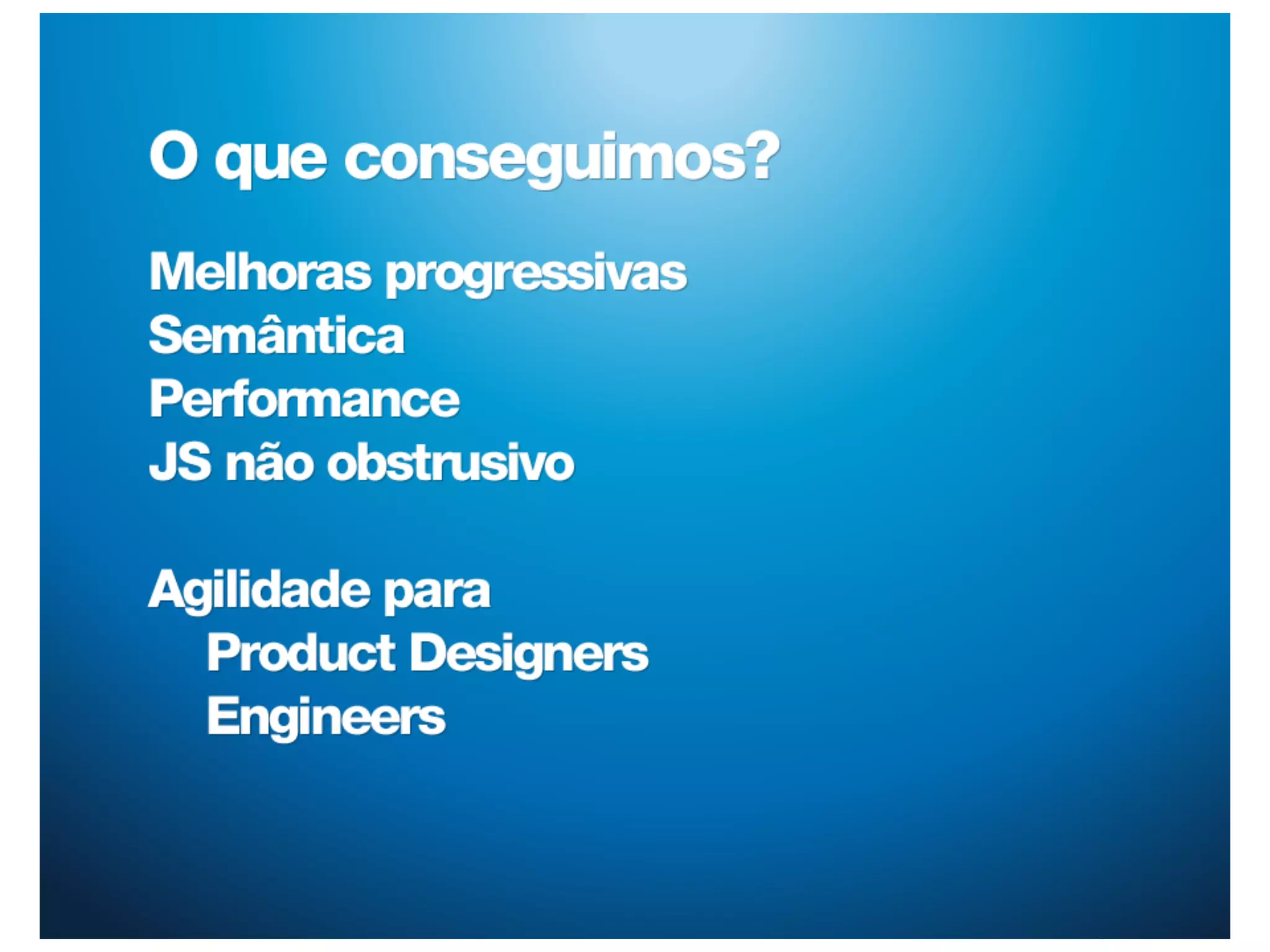 O que conseguimos?

Melhoras progressivas
Semântica
Performance
JS não obstrusivo

Agilidade para
Product Designers
Engineers